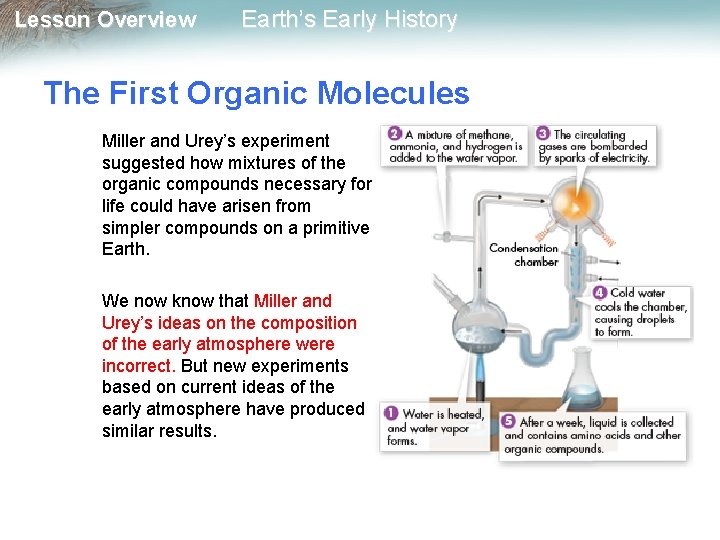 Lesson Overview Earth's Early History

The First Organic Molecules

Miller and Urey's experiment suggested how mixtures of the organic compounds necessary for life could have arisen from simpler compounds on a primitive Earth.

We now know that Miller and Urey's ideas on the composition of the early atmosphere were incorrect. But new experiments based on current ideas of the early atmosphere have produced similar results.

2 A mixture of methane, ammonia, and hydrogen is added to the water vapor.

3 The circulating gases are bombarded by sparks of electricity.

Condensation chamber

4 Cold water cools the chamber, causing droplets to form.

1 Water is heated, and water vapor forms.

5 After a week, liquid is collected and contains amino acids and other organic compounds.